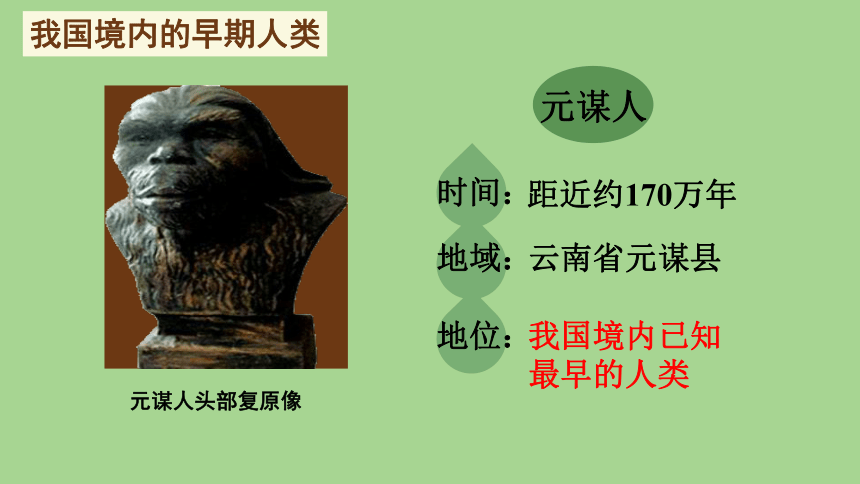 我国境内的早期人类

元谋人头部复原像

元谋人

时间：距近约170万年

地域：云南省元谋县

地位：我国境内已知最早的人类